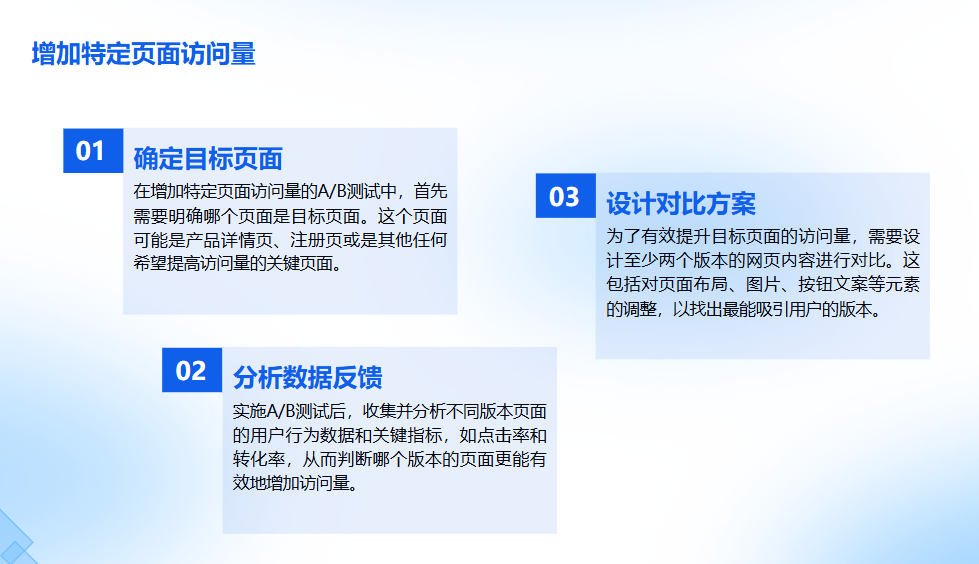 增加特定页面访问量

01
确定目标页面
在增加特定页面访问量的A/B测试中，首先需要明确哪个页面是目标页面。这个页面可能是产品详情页、注册页或是其他任何希望提高访问量的关键页面。

02
分析数据反馈
实施A/B测试后，收集并分析不同版本页面的用户行为数据和关键指标，如点击率和转化率，从而判断哪个版本的页面更能有效地增加访问量。

03
设计对比方案
为了有效提升目标页面的访问量，需要设计至少两个版本的网页内容进行对比。这包括对页面布局、图片、按钮文案等元素的调整，以找出最能吸引用户的版本。